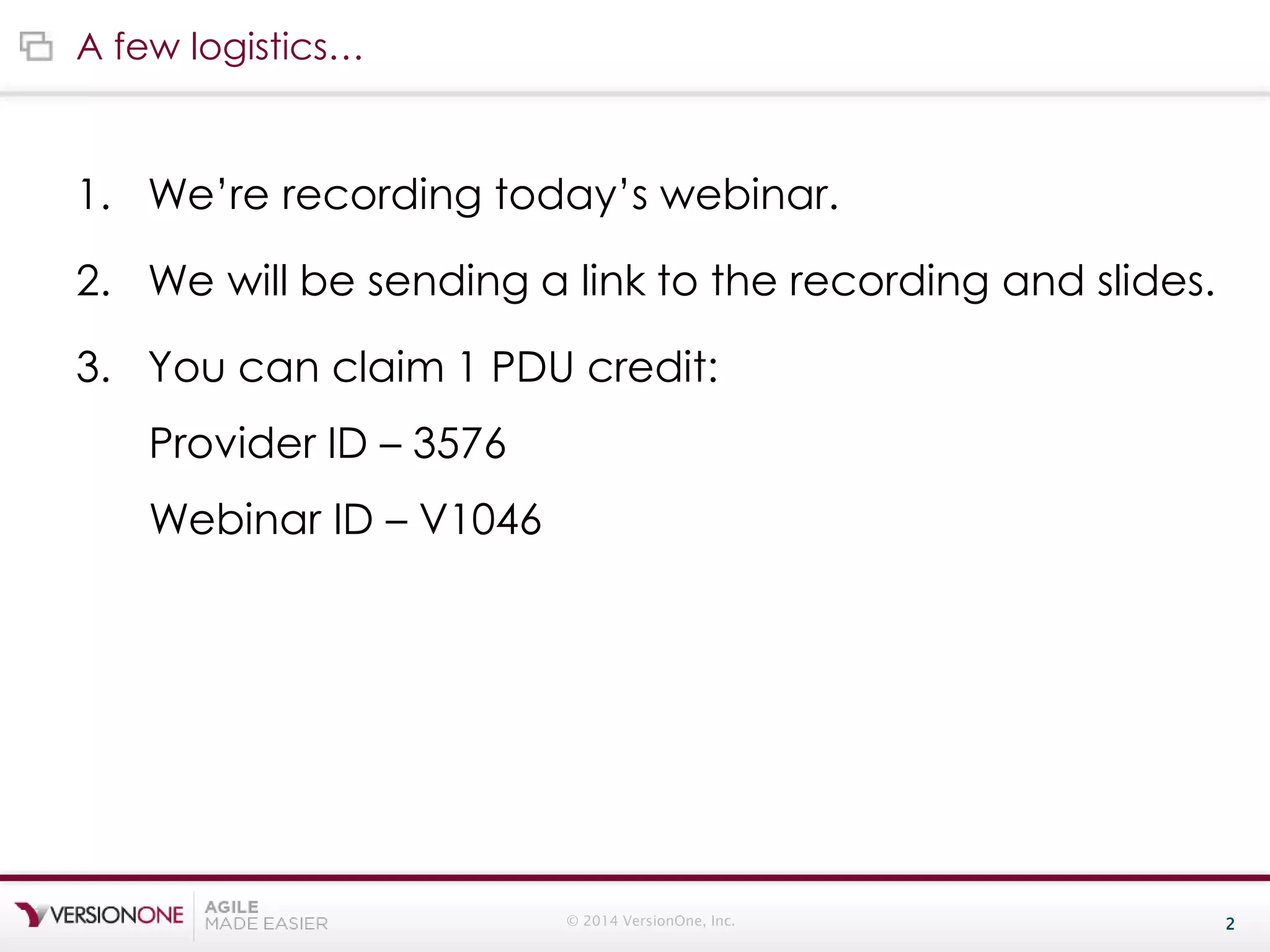 A few logistics…

1. We're recording today's webinar.

2. We will be sending a link to the recording and slides.

3. You can claim 1 PDU credit:

Provider ID – 3576

Webinar ID – V1046

VERSIONONE AGILE MADE EASIER

© 2014 VersionOne, Inc.

2